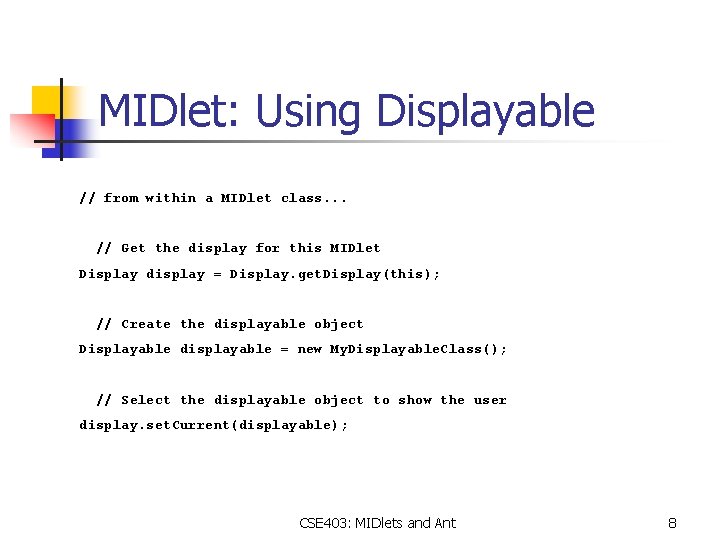 MIDlet: Using Displayable

// from within a MIDlet class...

// Get the display for this MIDlet
Display display = Display.getDisplay(this);

// Create the displayable object
Displayable displayable = new MyDisplayableClass();

// Select the displayable object to show the user
display.setCurrent(displayable);

CSE403: MIDlets and Ant

8